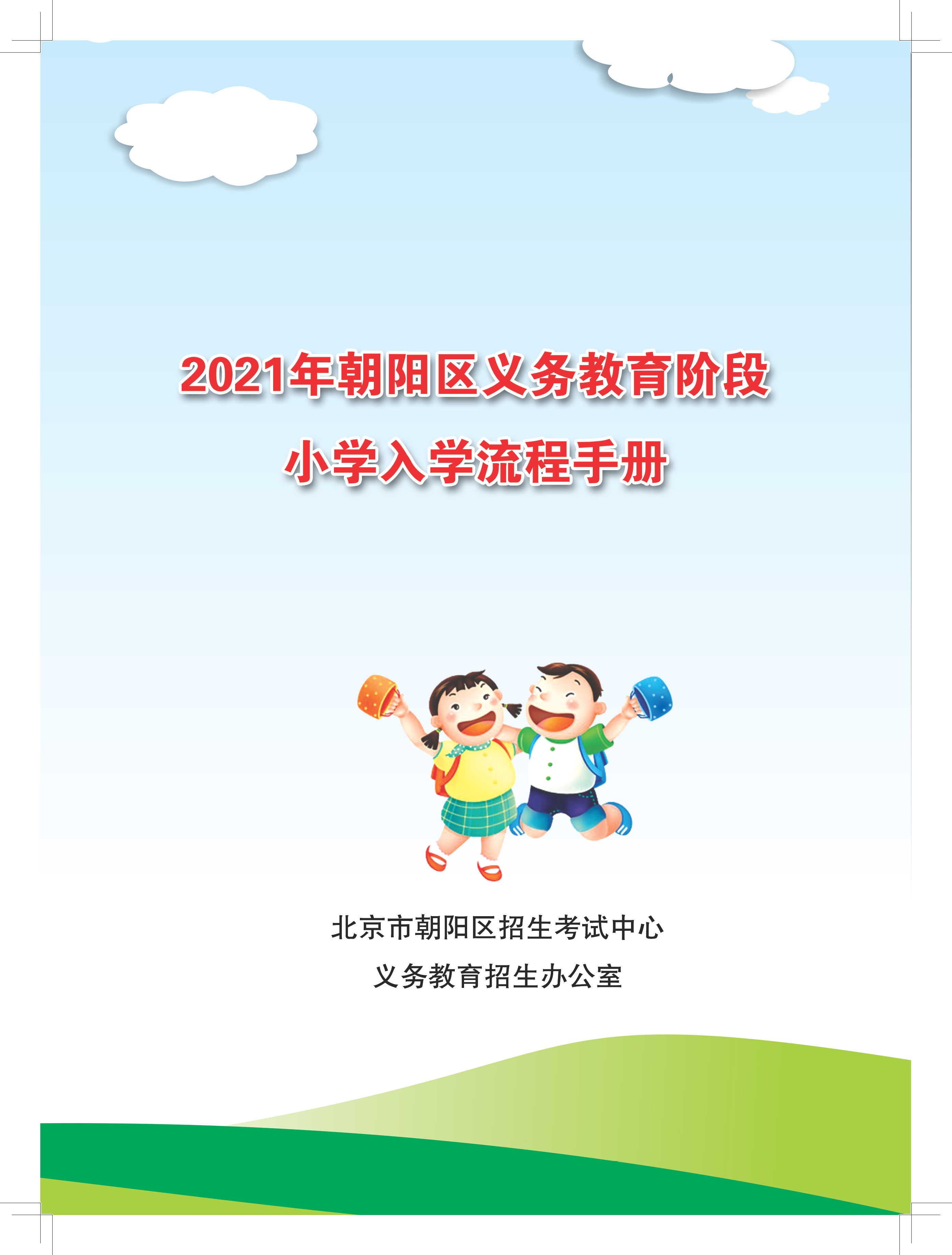 2021年朝阳区义务教育阶段

小学入学流程手册

北京市朝阳区招生考试中心

义务教育招生办公室